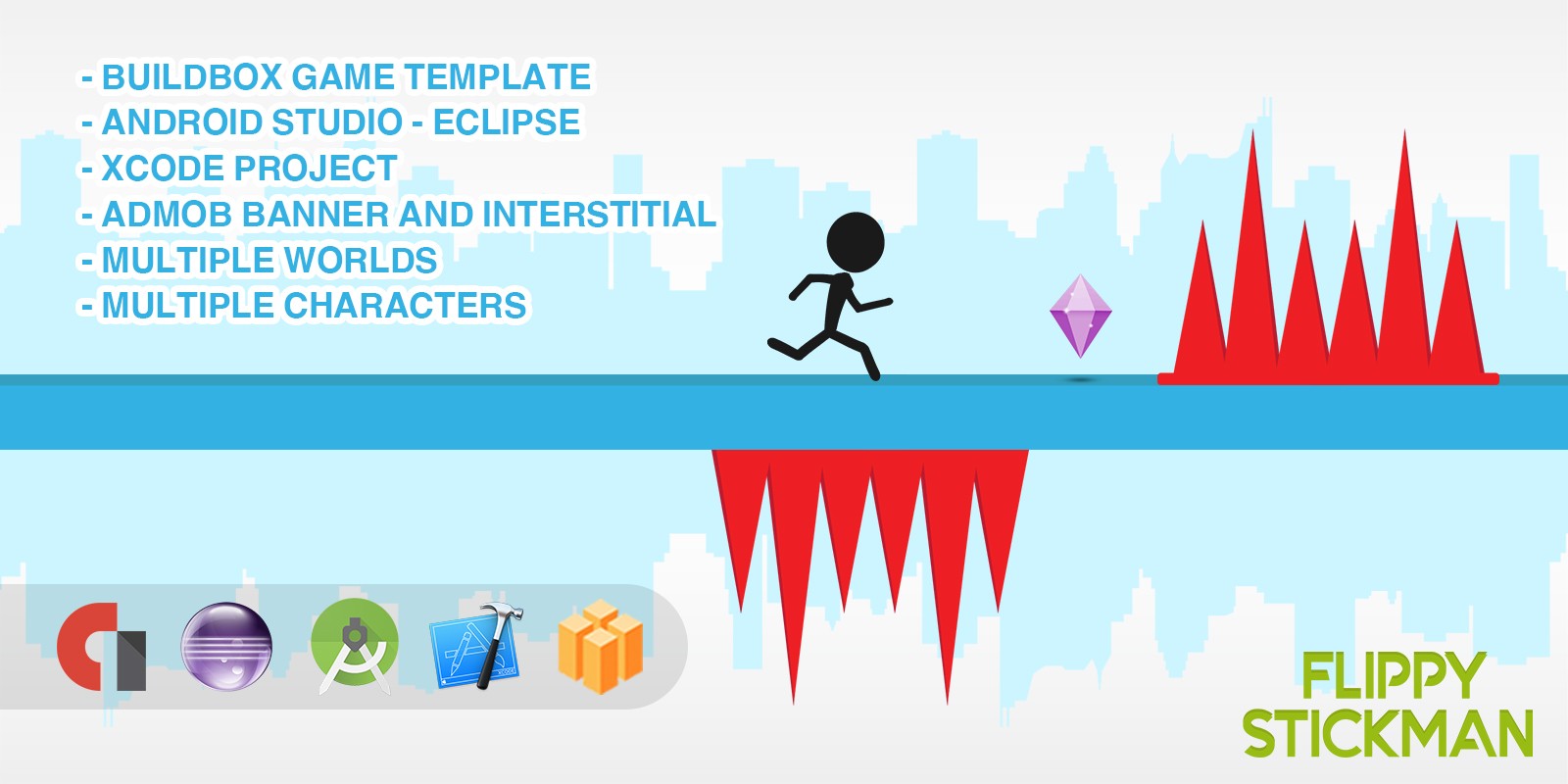 - BUILDBOX GAME TEMPLATE
- ANDROID STUDIO - ECLIPSE
- XCODE PROJECT
- ADMOB BANNER AND INTERSTITIAL
- MULTIPLE WORLDS
- MULTIPLE CHARACTERS

FLIPPY
STICKMAN